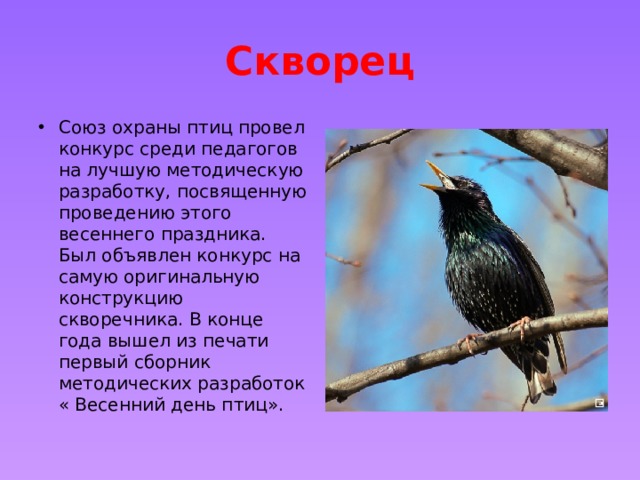 Скворец

• Союз охраны птиц провел конкурс среди педагогов на лучшую методическую разработку, посвященную проведению этого весеннего праздника. Был объявлен конкурс на самую оригинальную конструкцию скворечника. В конце года вышел из печати первый сборник методических разработок « Весенний день птиц».